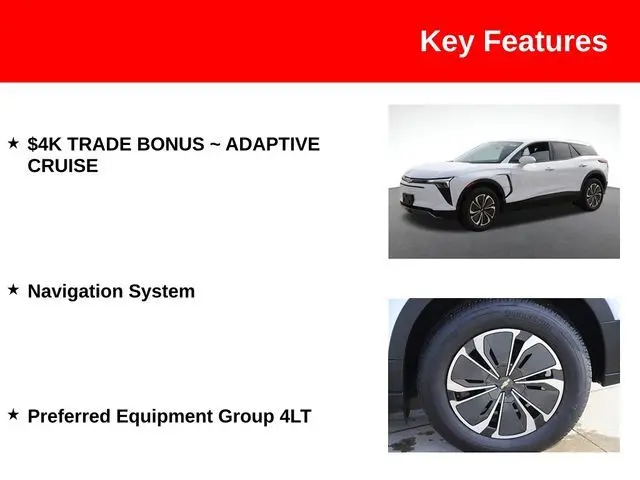 Key Features

★ $4K TRADE BONUS ~ ADAPTIVE CRUISE

★ Navigation System

★ Preferred Equipment Group 4LT